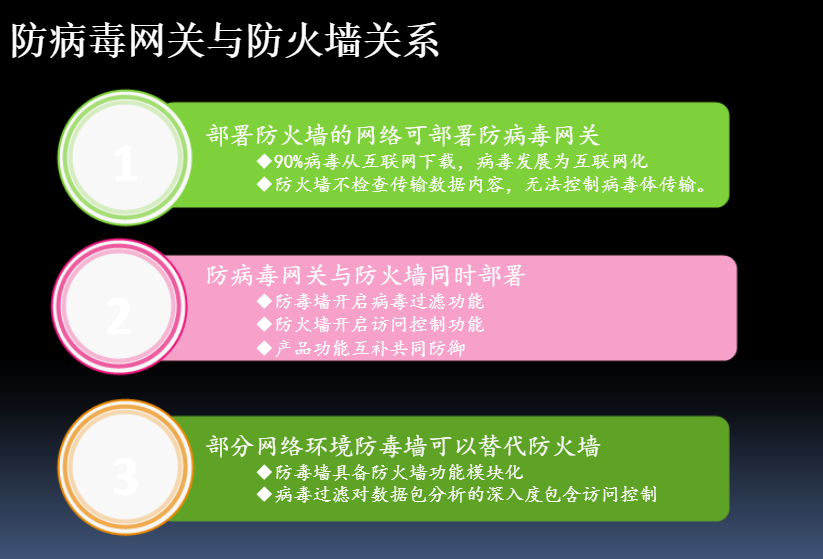 防病毒网关与防火墙关系

1

部署防火墙的网络可部署防病毒网关
◆90%病毒从互联网下载，病毒发展为互联网化
◆防火墙不检查传输数据内容，无法控制病毒体传输。

2

防病毒网关与防火墙同时部署
◆防毒墙开启病毒过滤功能
◆防火墙开启访问控制功能
◆产品功能互补共同防御

3

部分网络环境防毒墙可以替代防火墙
◆防毒墙具备防火墙功能模块化
◆病毒过滤对数据包分析的深入度包含访问控制